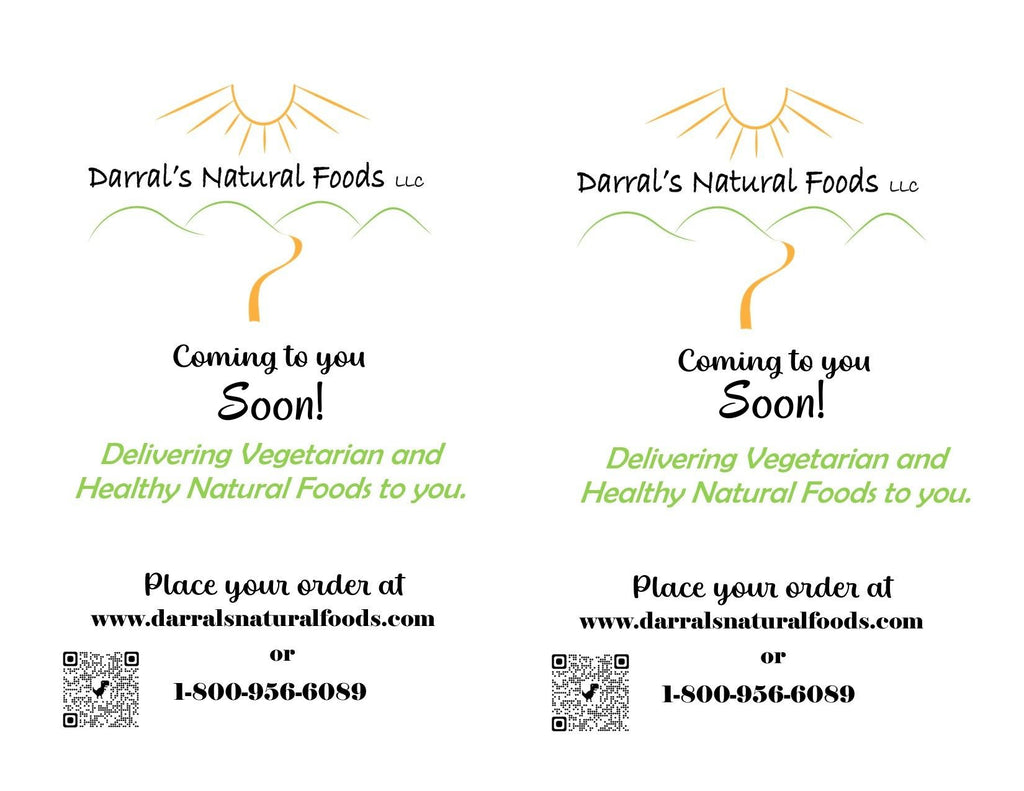 Darral's Natural Foods LLC

Coming to you
Soon!

Delivering Vegetarian and Healthy Natural Foods to you.

Place your order at
www.darralsnaturalfoods.com
or
1-800-956-6089

Darral's Natural Foods LLC

Coming to you
Soon!

Delivering Vegetarian and Healthy Natural Foods to you.

Place your order at
www.darralsnaturalfoods.com
or
1-800-956-6089